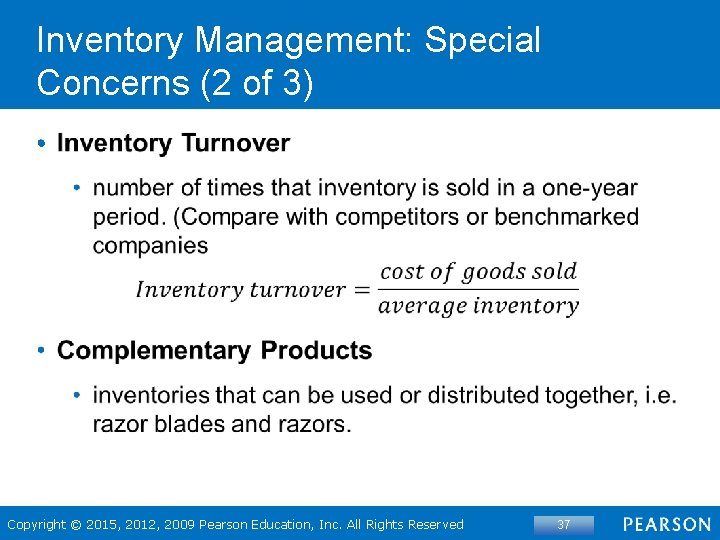 Inventory Management: Special Concerns (2 of 3)

• Inventory Turnover

• number of times that inventory is sold in a one-year period. (Compare with competitors or benchmarked companies

$Inventory\ turnover = \frac{cost\ of\ goods\ sold}{average\ inventory}$

• Complementary Products

• inventories that can be used or distributed together, i.e. razor blades and razors.

Copyright © 2015, 2012, 2009 Pearson Education, Inc. All Rights Reserved

37

PEARSON